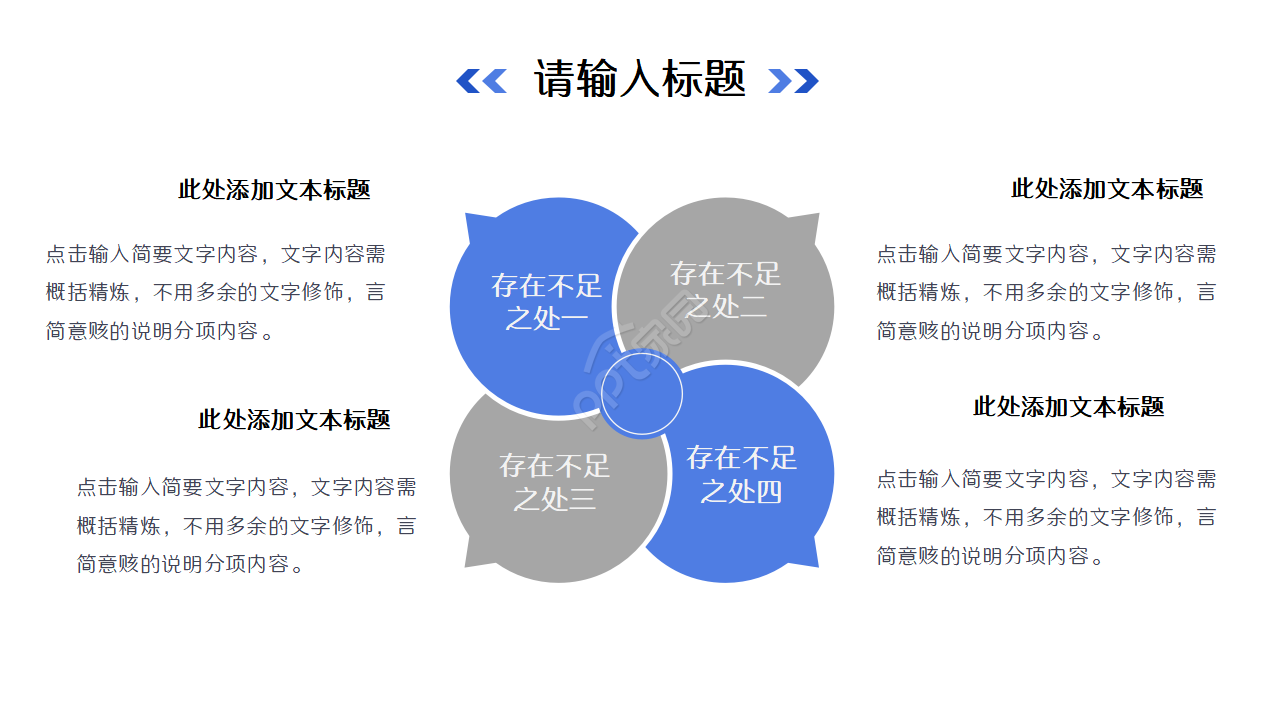 请输入标题

此处添加文本标题

点击输入简要文字内容，文字内容需概括精炼，不用多余的文字修饰，言简意赅的说明分项内容。

此处添加文本标题

点击输入简要文字内容，文字内容需概括精炼，不用多余的文字修饰，言简意赅的说明分项内容。

存在不足之处一

存在不足之处二

存在不足之处三

存在不足之处四

此处添加文本标题

点击输入简要文字内容，文字内容需概括精炼，不用多余的文字修饰，言简意赅的说明分项内容。

此处添加文本标题

点击输入简要文字内容，文字内容需概括精炼，不用多余的文字修饰，言简意赅的说明分项内容。